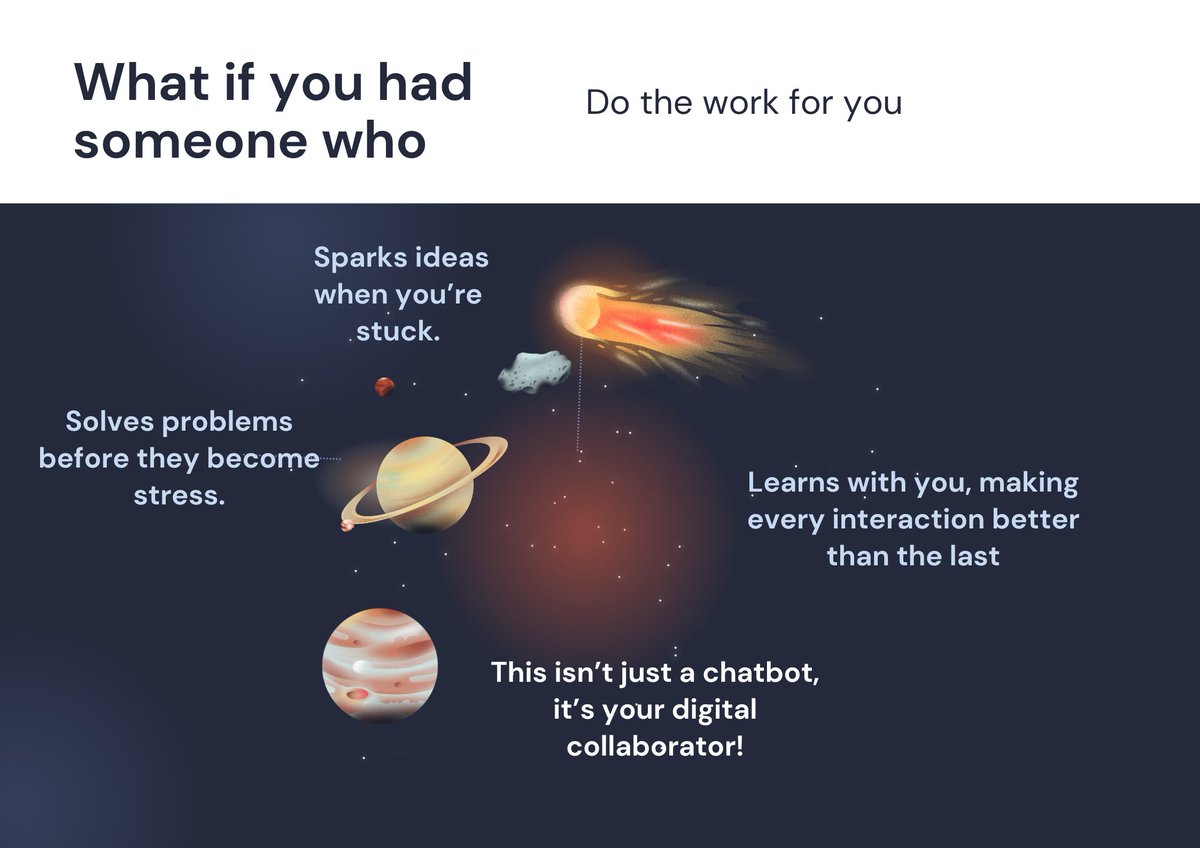 What if you had someone who

Do the work for you

Sparks ideas when you're stuck.

Solves problems before they become stress.

Learns with you, making every interaction better than the last

This isn't just a chatbot, it's your digital collaborator!